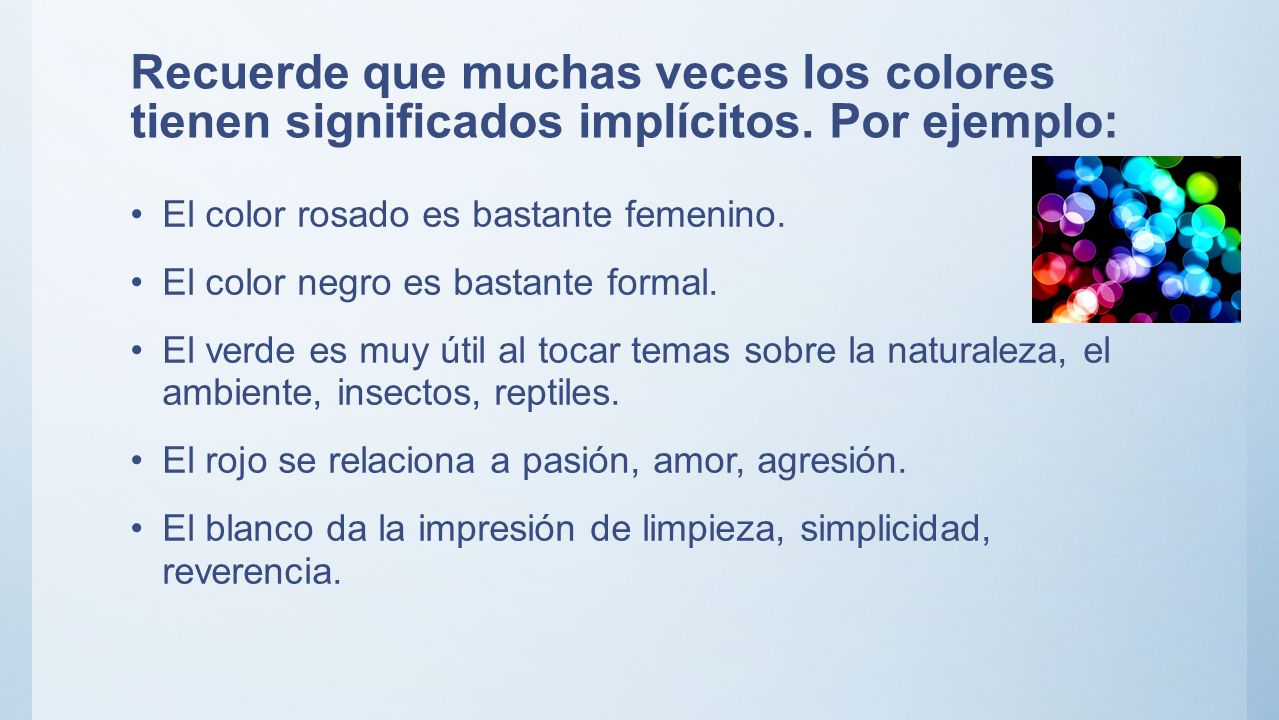 Recuerde que muchas veces los colores tienen significados implícitos. Por ejemplo:

• El color rosado es bastante femenino.

• El color negro es bastante formal.

• El verde es muy útil al tocar temas sobre la naturaleza, el ambiente, insectos, reptiles.

• El rojo se relaciona a pasión, amor, agresión.

• El blanco da la impresión de limpieza, simplicidad, reverencia.